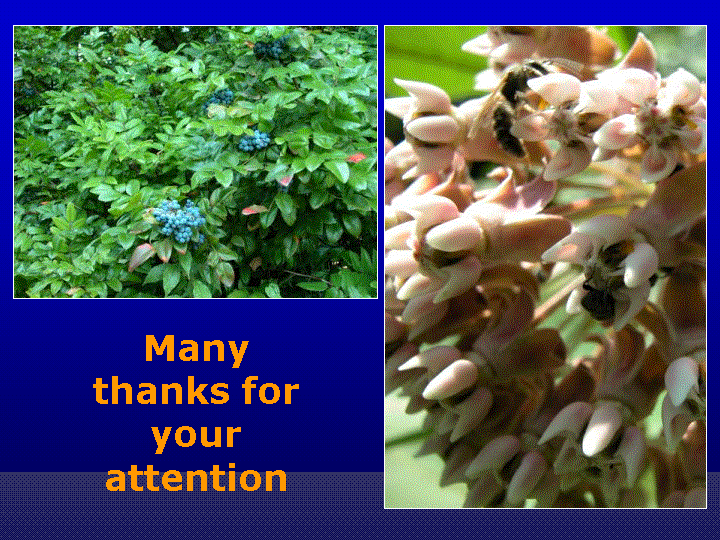 Many thanks for your attention